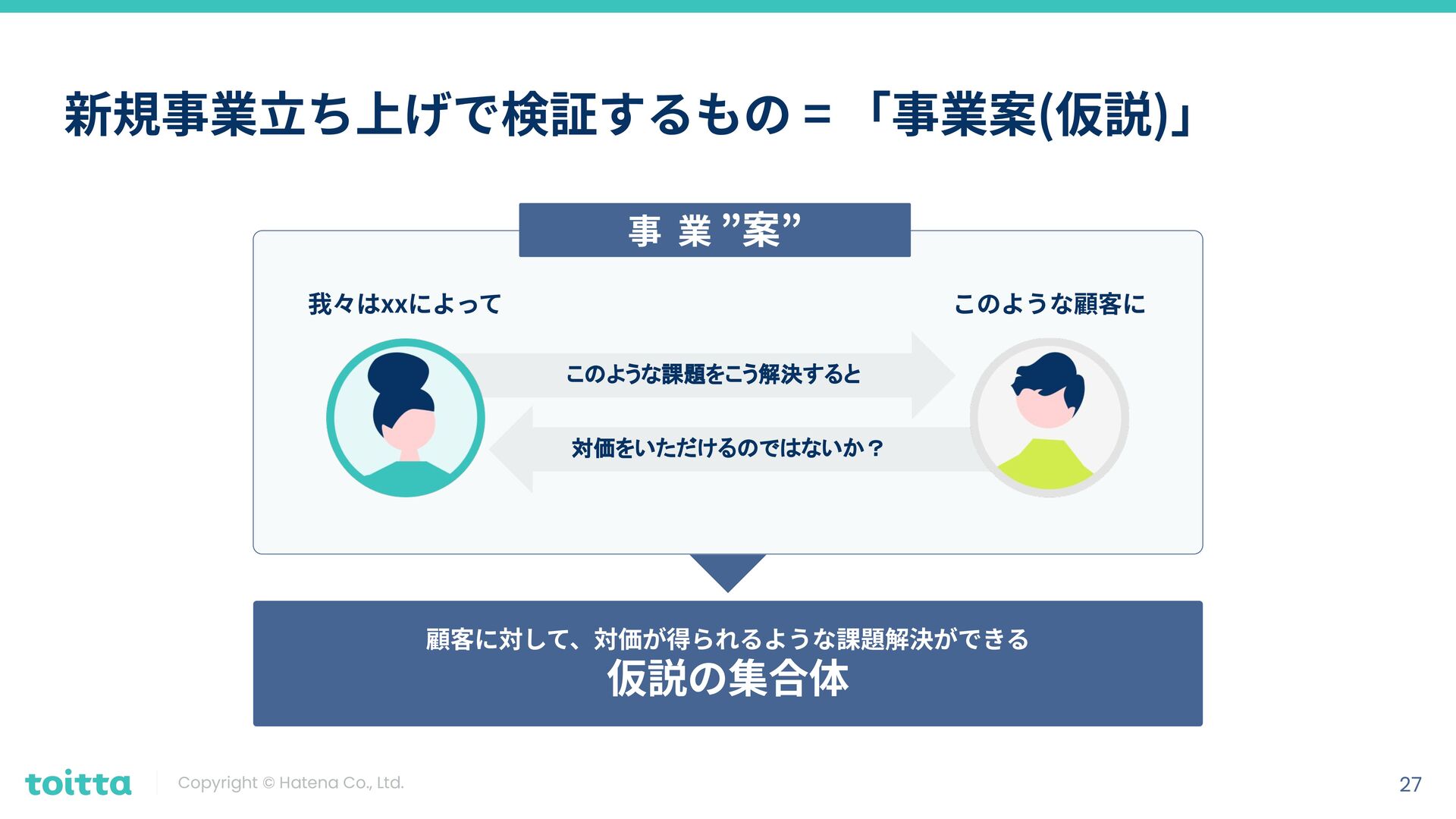 新規事業立ち上げで検証するもの = 「事業案(仮説)」

事 業 ”案”

我々はxxによって

このような顧客に

このような課題をこう解決すると

対価をいただけるのではないか？

顧客に対して、対価が得られるような課題解決ができる
仮説の集合体

toitta

Copyright © Hatena Co., Ltd.

27